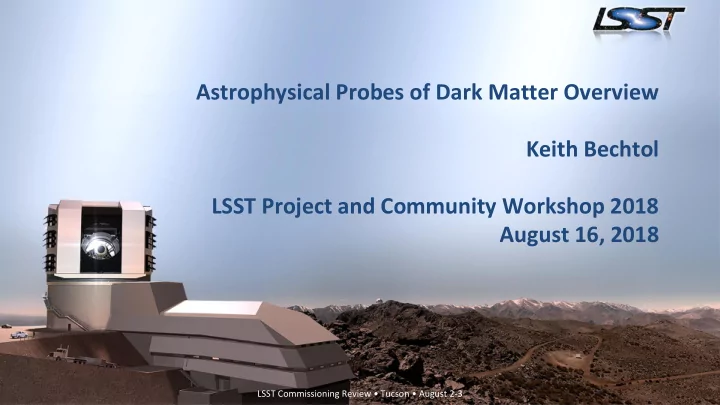 LSST

Astrophysical Probes of Dark Matter Overview

Keith Bechtol

LSST Project and Community Workshop 2018
August 16, 2018

LSST Commissioning Review • Tucson • August 2-3